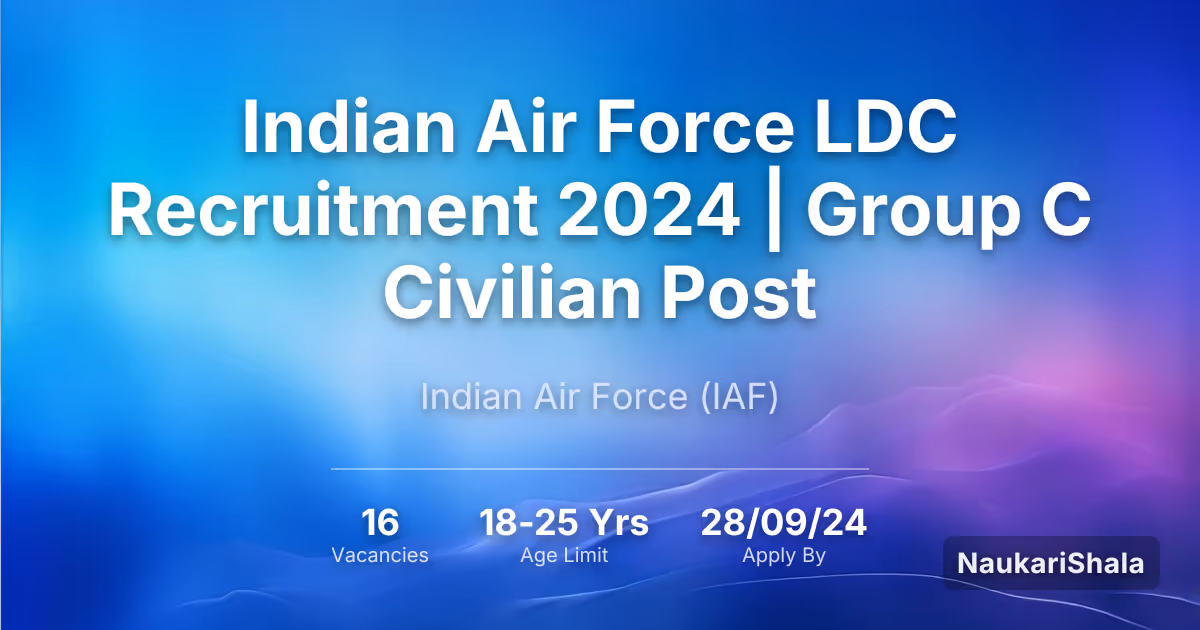 Indian Air Force LDC Recruitment 2024 | Group C Civilian Post

Indian Air Force (IAF)

16
Vacancies

18-25 Yrs
Age Limit

28/09/24
Apply By

NaukariShala